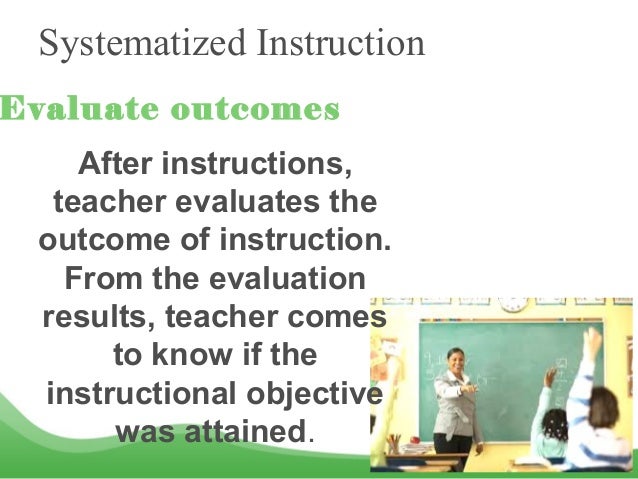 Systematized Instruction

Evaluate outcomes

After instructions, teacher evaluates the outcome of instruction. From the evaluation results, teacher comes to know if the instructional objective was attained.